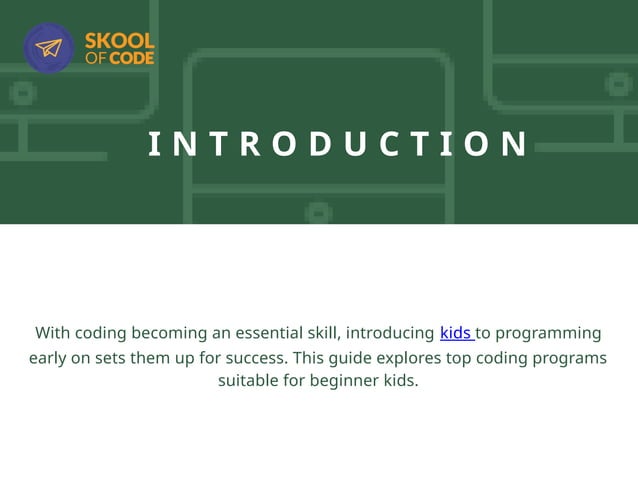 SKOOL OF CODE

INTRODUCTION

With coding becoming an essential skill, introducing kids to programming early on sets them up for success. This guide explores top coding programs suitable for beginner kids.